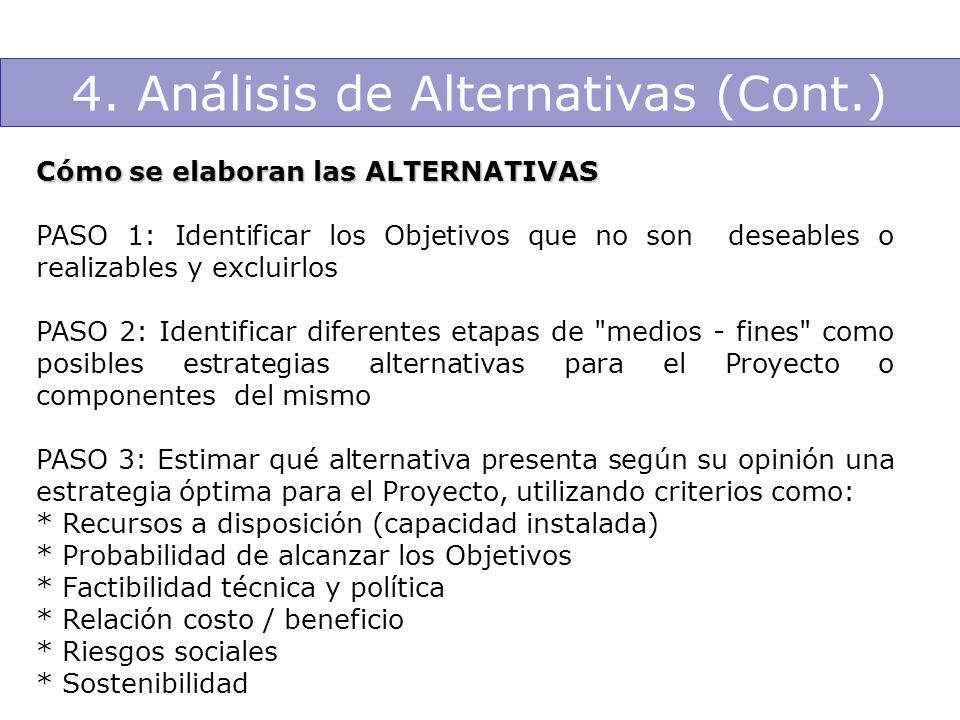 4. Análisis de Alternativas (Cont.)

Cómo se elaboran las ALTERNATIVAS

PASO 1: Identificar los Objetivos que no son deseables o realizables y excluirlos

PASO 2: Identificar diferentes etapas de "medios - fines" como posibles estrategias alternativas para el Proyecto o componentes del mismo

PASO 3: Estimar qué alternativa presenta según su opinión una estrategia óptima para el Proyecto, utilizando criterios como:
* Recursos a disposición (capacidad instalada)
* Probabilidad de alcanzar los Objetivos
* Factibilidad técnica y política
* Relación costo / beneficio
* Riesgos sociales
* Sostenibilidad